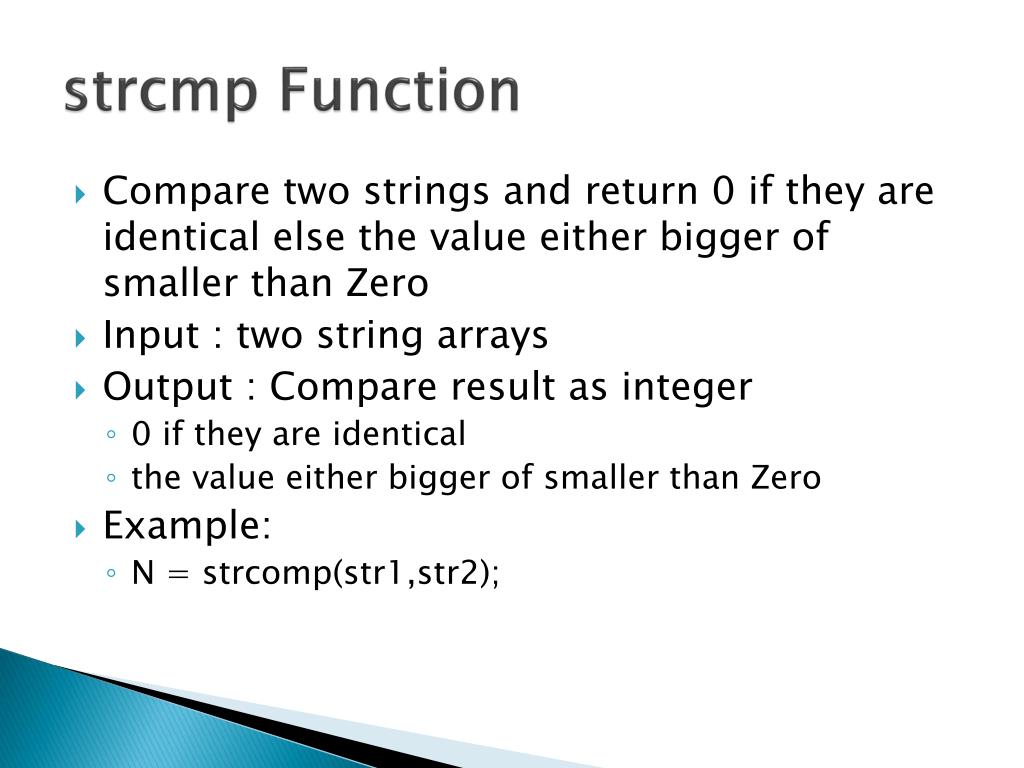 strcmp Function

Compare two strings and return 0 if they are identical else the value either bigger of smaller than Zero

Input : two string arrays

Output : Compare result as integer

0 if they are identical

the value either bigger of smaller than Zero

Example:

N = strcomp(str1,str2);